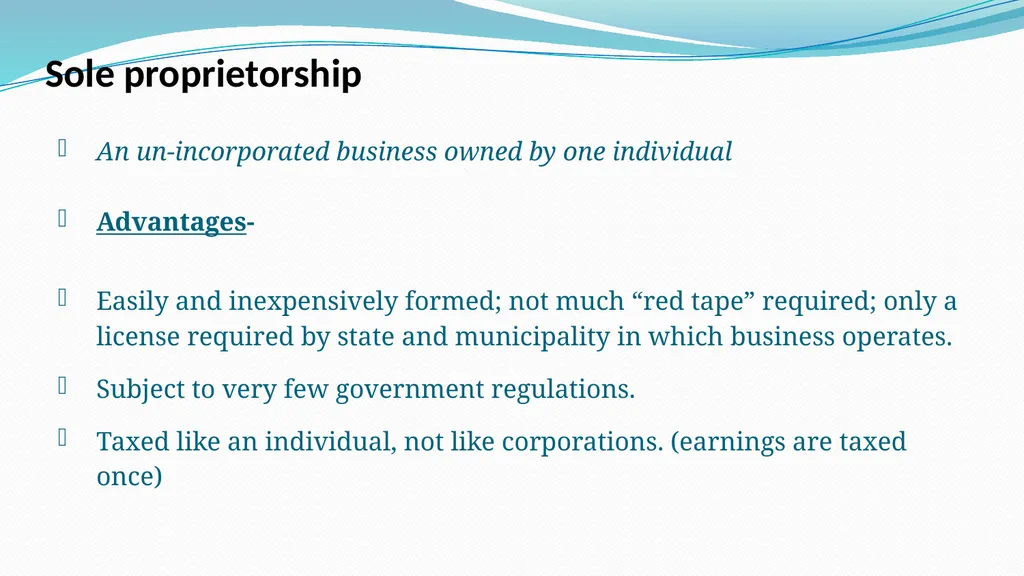 Sole proprietorship

An un-incorporated business owned by one individual

Advantages-

Easily and inexpensively formed; not much “red tape” required; only a license required by state and municipality in which business operates.

Subject to very few government regulations.

Taxed like an individual, not like corporations. (earnings are taxed once)